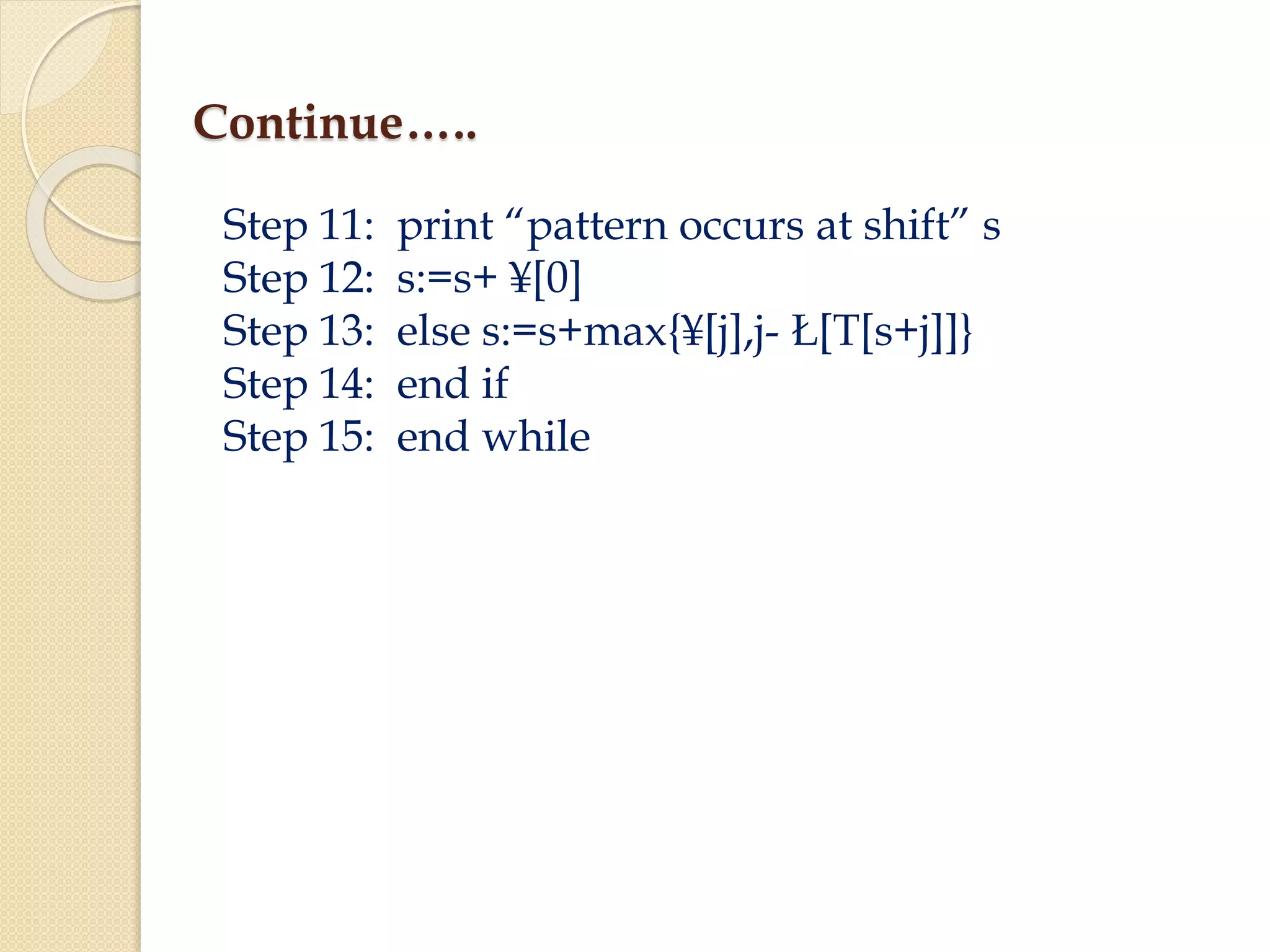 Continue…..

Step 11: print “pattern occurs at shift” s
Step 12: s:=s+ ¥[0]
Step 13: else s:=s+max{¥[j],j- Ł[T[s+j]]}
Step 14: end if
Step 15: end while